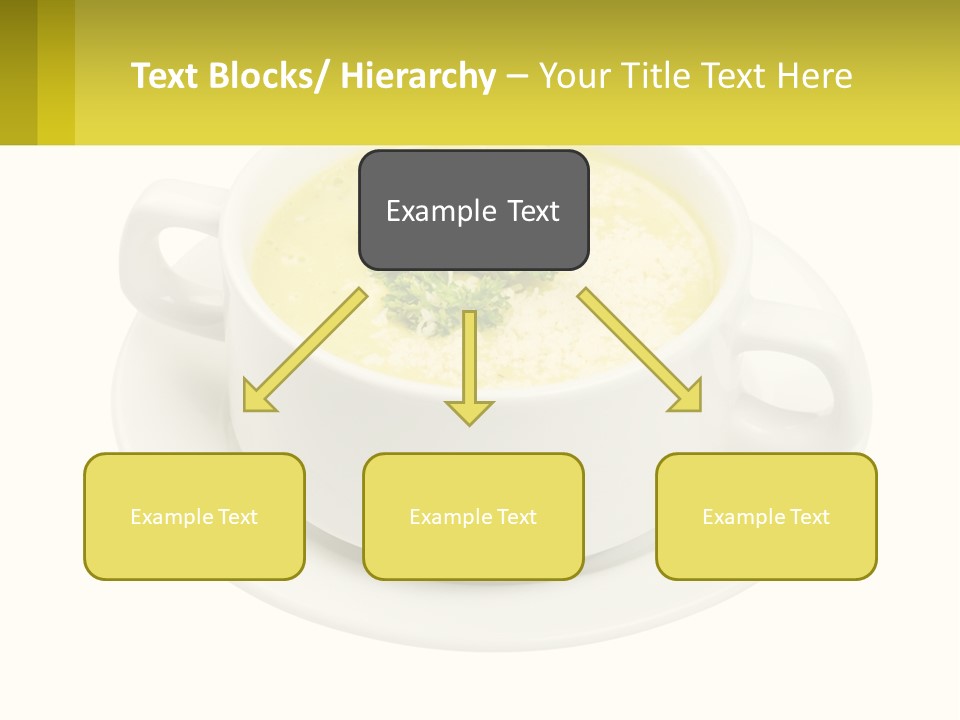 Text Blocks/ Hierarchy – Your Title Text Here

Example Text

Example Text

Example Text

Example Text